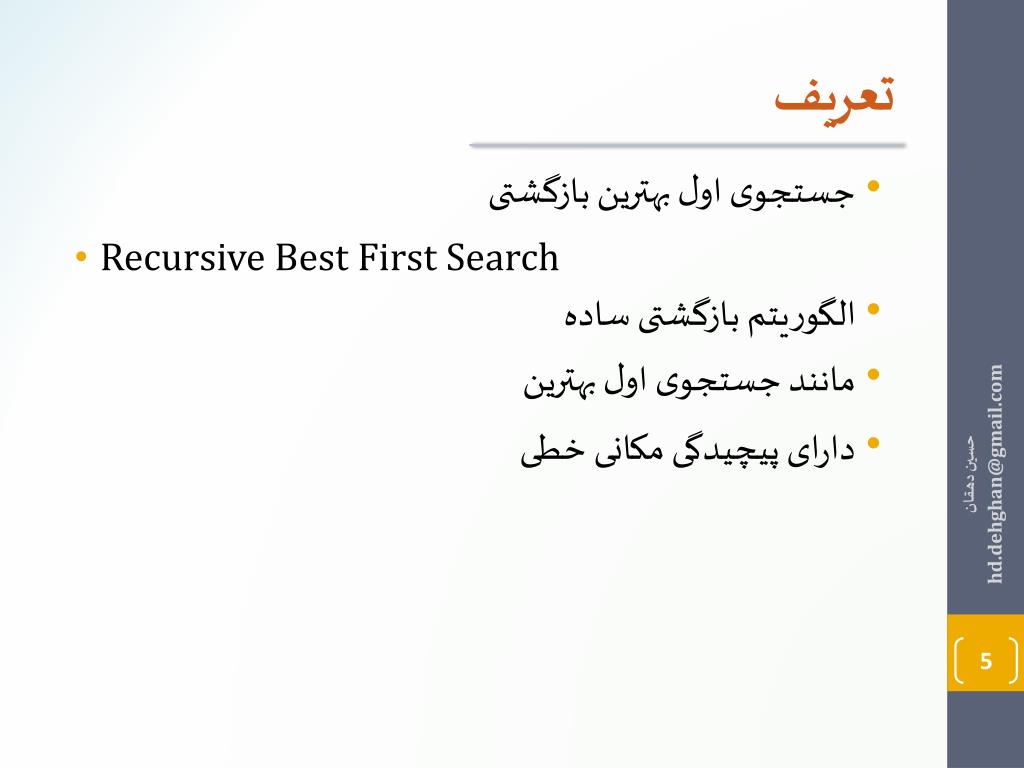 تعریف

• جستجوی اول بهترین بازگشتی
• Recursive Best First Search
• الگوریتم بازگشتی ساده
• مانند جستجوی اول بهترین
• دارای پیچیدگی مکانی خطی

حسین دهقان
hd.dehghan@gmail.com

5